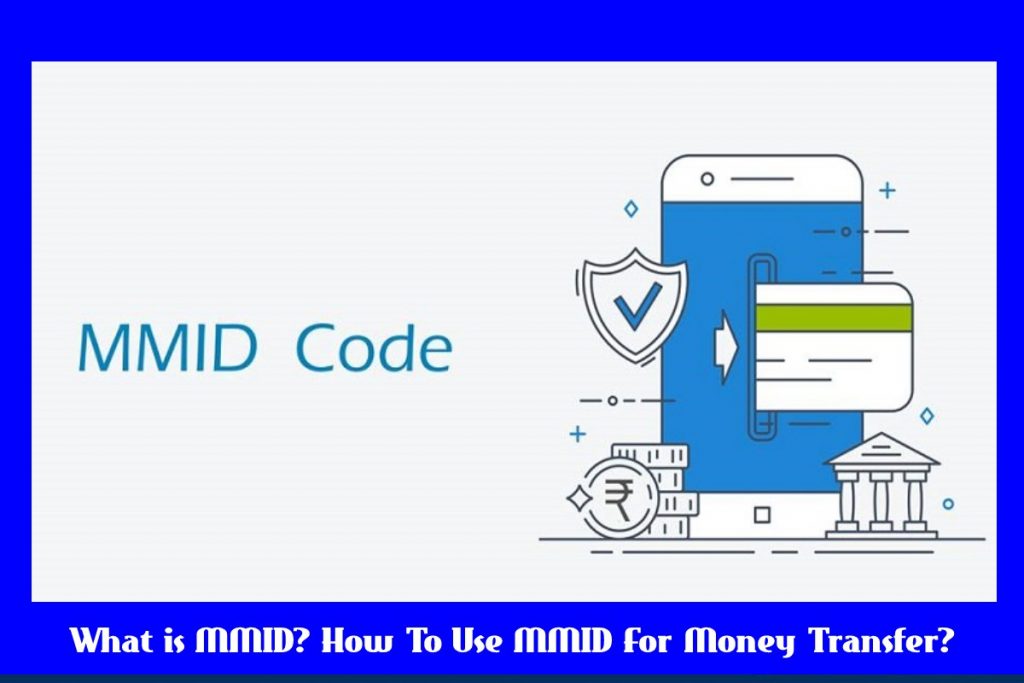 MMID Code

₹

What is MMID? How To Use MMID for Money Transfer?